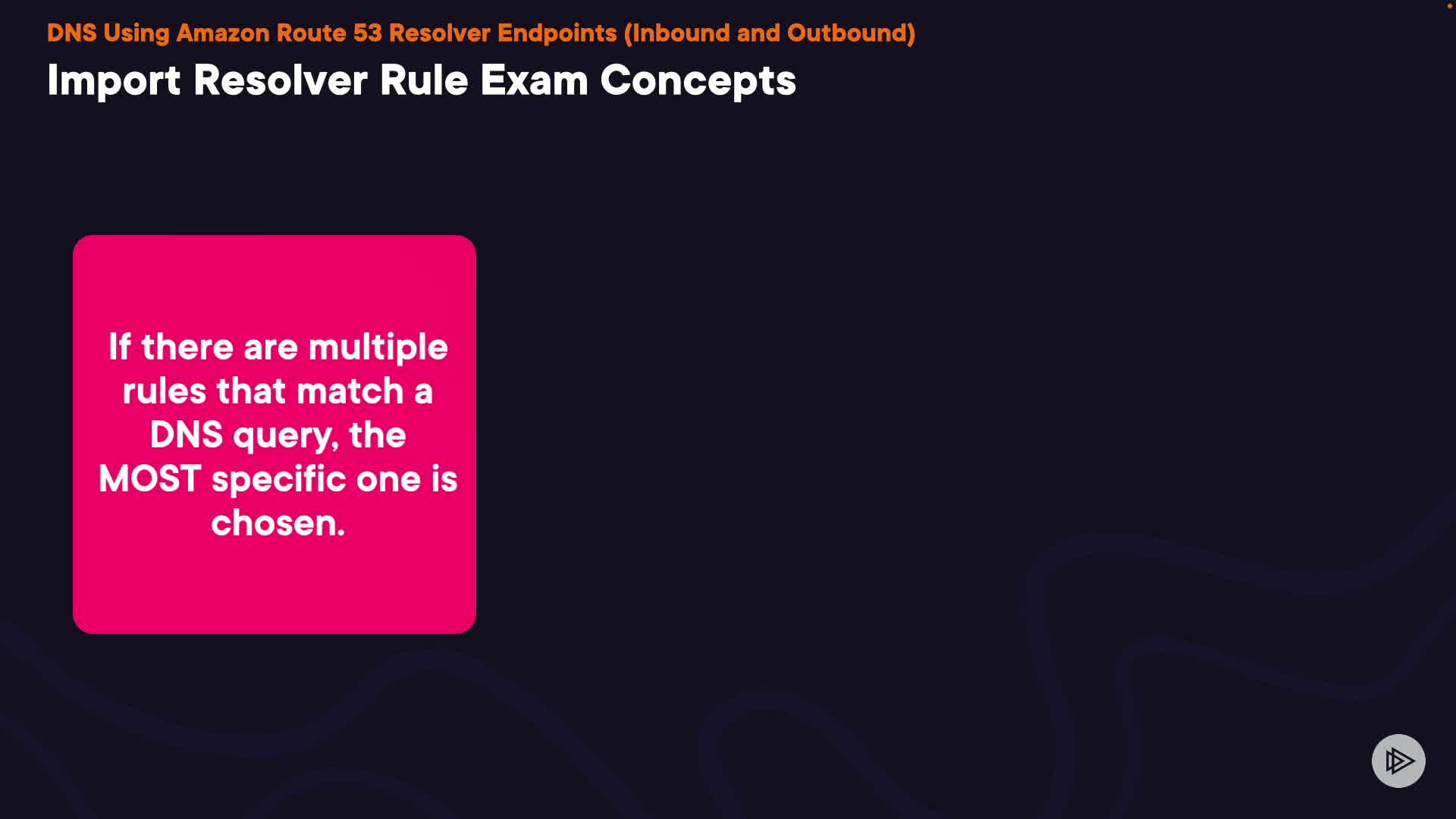 DNS Using Amazon Route 53 Resolver Endpoints (Inbound and Outbound)

Import Resolver Rule Exam Concepts

If there are multiple rules that match a DNS query, the MOST specific one is chosen.